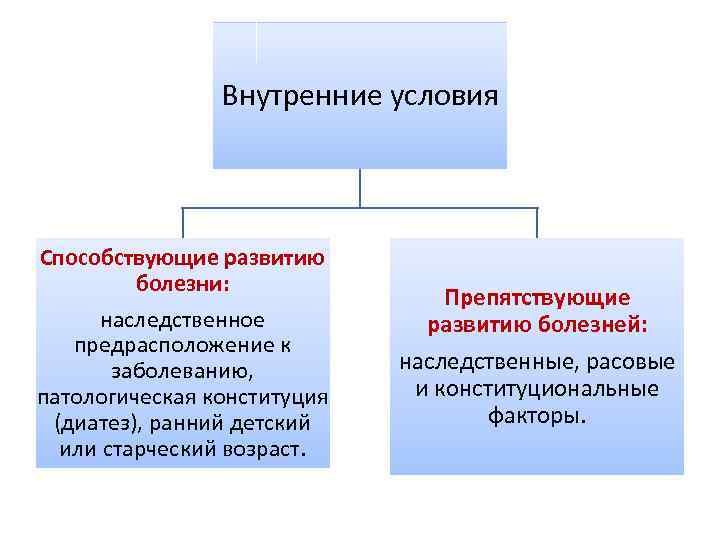 Внутренние условия

Способствующие развитию болезни:

наследственное предрасположение к заболеванию, патологическая конституция (диатез), ранний детский или старческий возраст.

Препятствующие развитию болезней:

наследственные, расовые и конституциональные факторы.